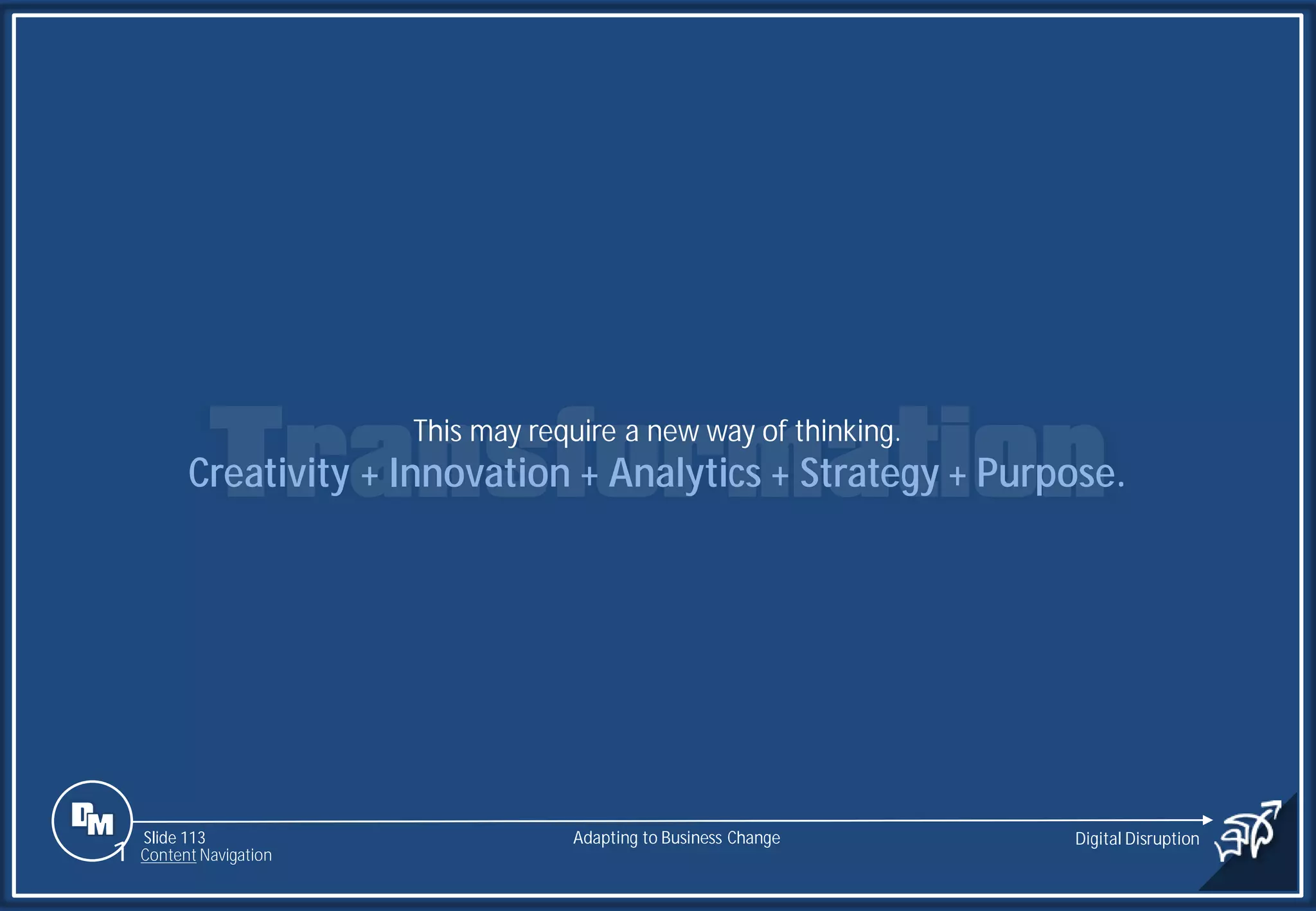 Transformation

This may require a new way of thinking.
Creativity + Innovation + Analytics + Strategy + Purpose.

DM

Slide 113
Content Navigation

Adapting to Business Change

Digital Disruption